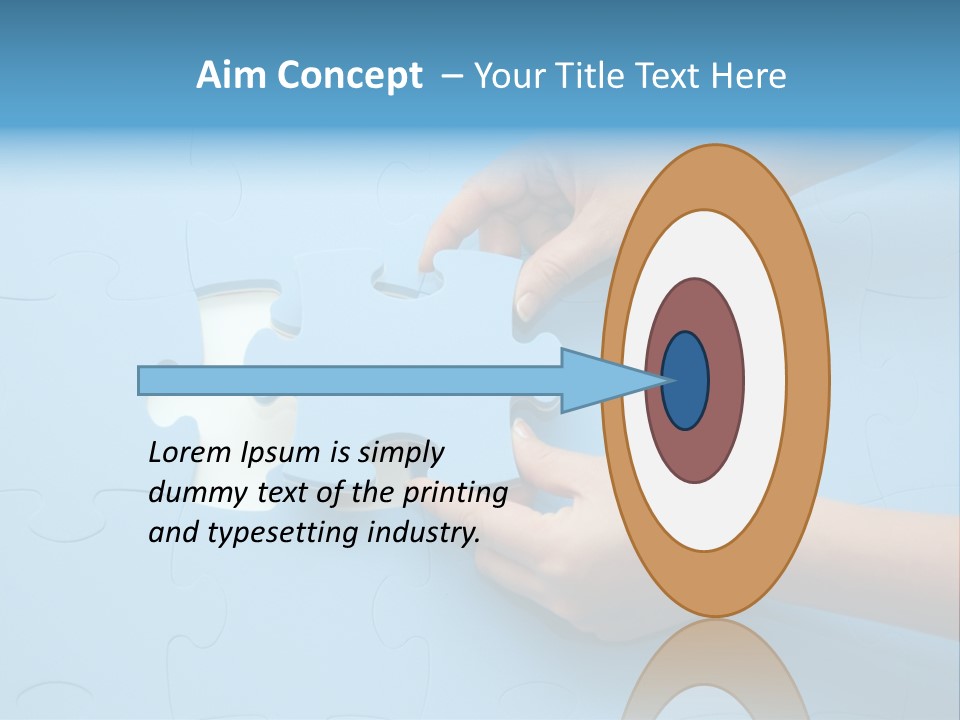 Aim Concept – Your Title Text Here

Lorem Ipsum is simply dummy text of the printing and typesetting industry.